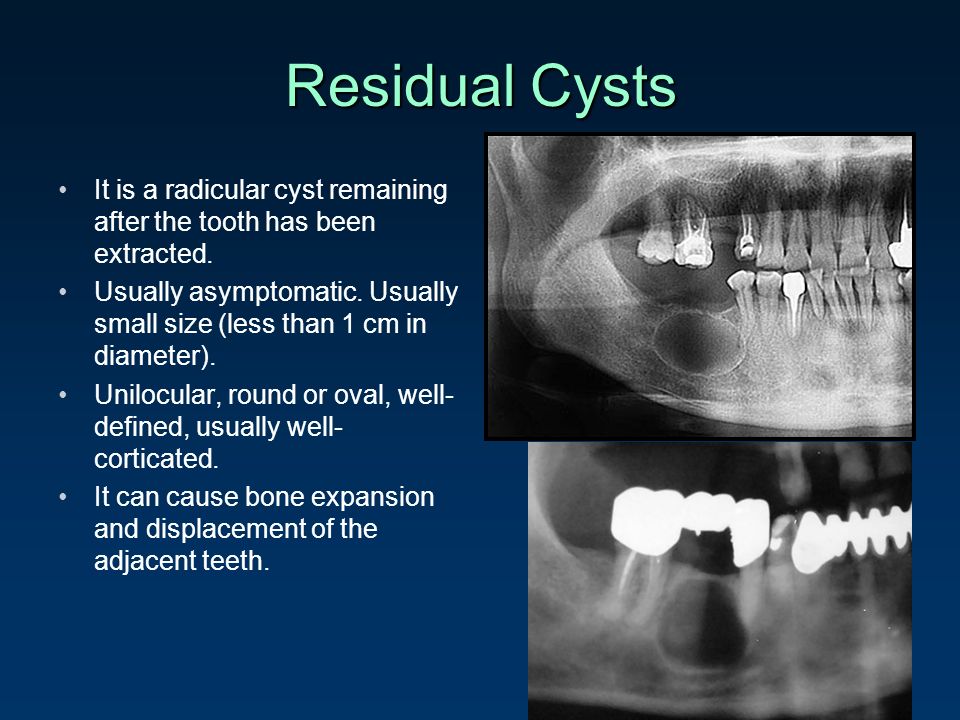 Residual Cysts

• It is a radicular cyst remaining after the tooth has been extracted.

• Usually asymptomatic. Usually small size (less than 1 cm in diameter).

• Unilocular, round or oval, well-defined, usually well-corticated.

• It can cause bone expansion and displacement of the adjacent teeth.